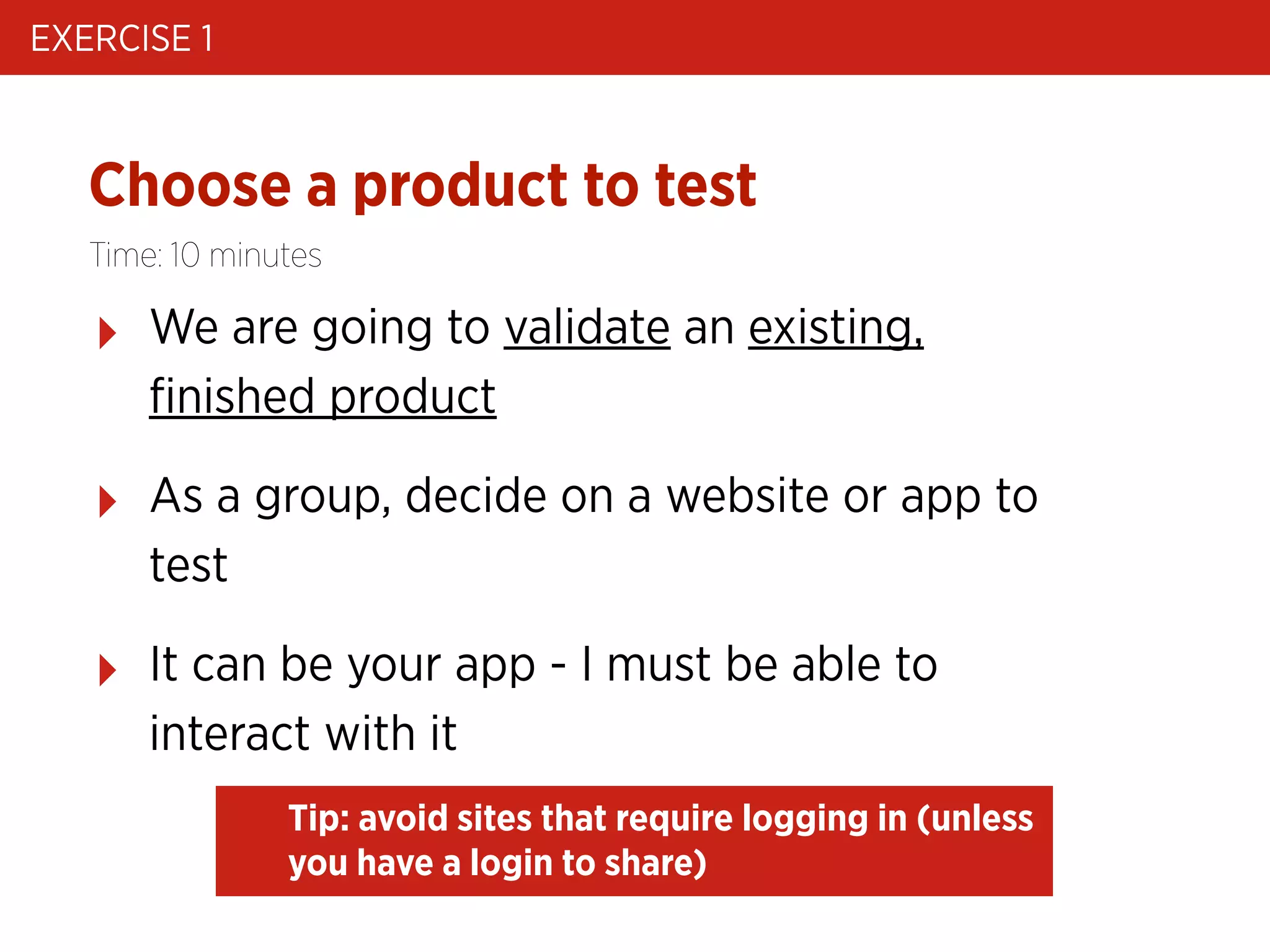 EXERCISE 1

Choose a product to test

Time: 10 minutes

We are going to validate an existing, finished product

As a group, decide on a website or app to test

It can be your app - I must be able to interact with it

Tip: avoid sites that require logging in (unless you have a login to share)